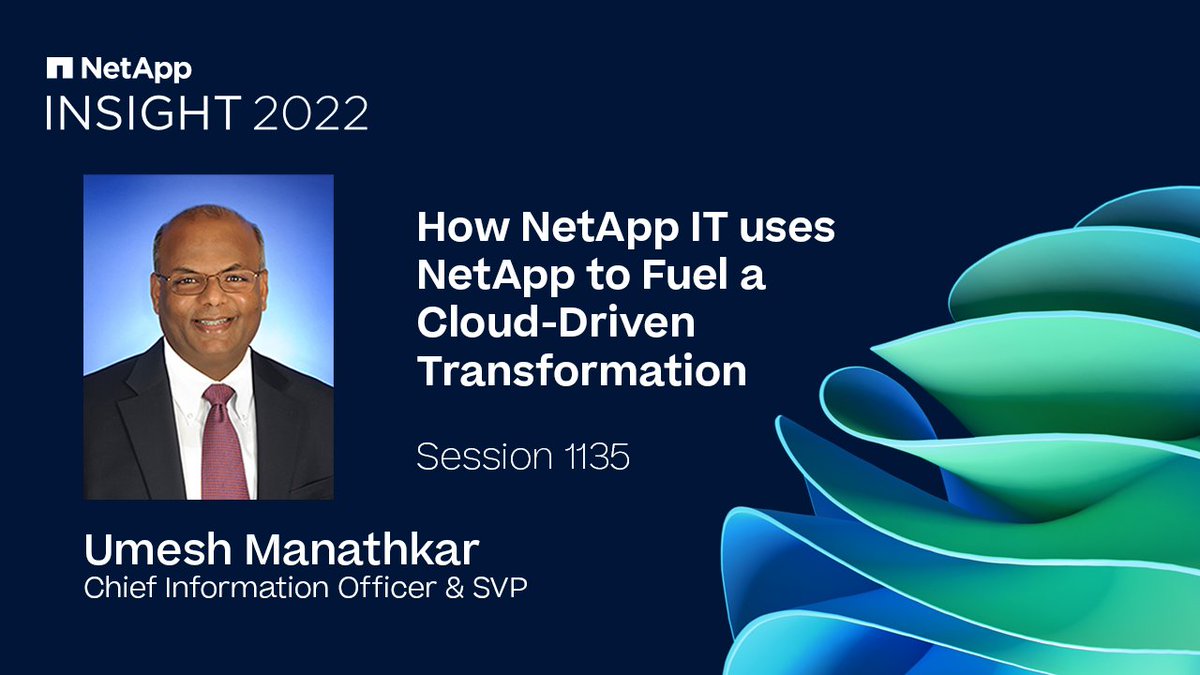 NetApp
INSIGHT 2022

How NetApp IT uses NetApp to Fuel a Cloud-Driven Transformation

Session 1135

Umesh Manathkar
Chief Information Officer & SVP